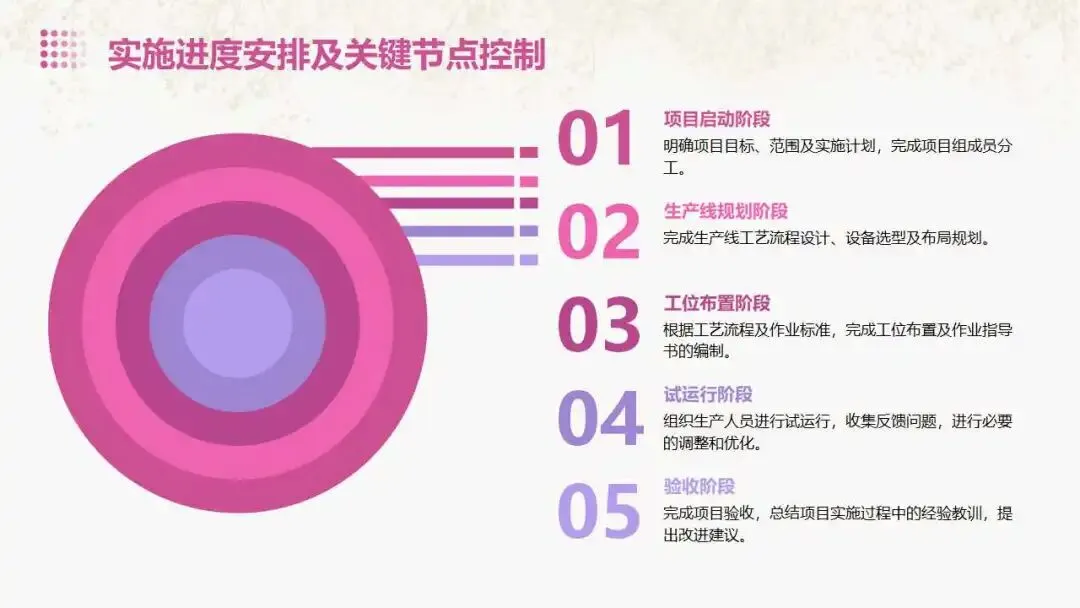 实施进度安排及关键节点控制

01
项目启动阶段
明确项目目标、范围及实施计划，完成项目组成员分工。

02
生产线规划阶段
完成生产线工艺流程设计、设备选型及布局规划。

03
工位布置阶段
根据工艺流程及作业标准，完成工位布置及作业指导书的编制。

04
试运行阶段
组织生产人员进行试运行，收集反馈问题，进行必要的调整和优化。

05
验收阶段
完成项目验收，总结项目实施过程中的经验教训，提出改进建议。